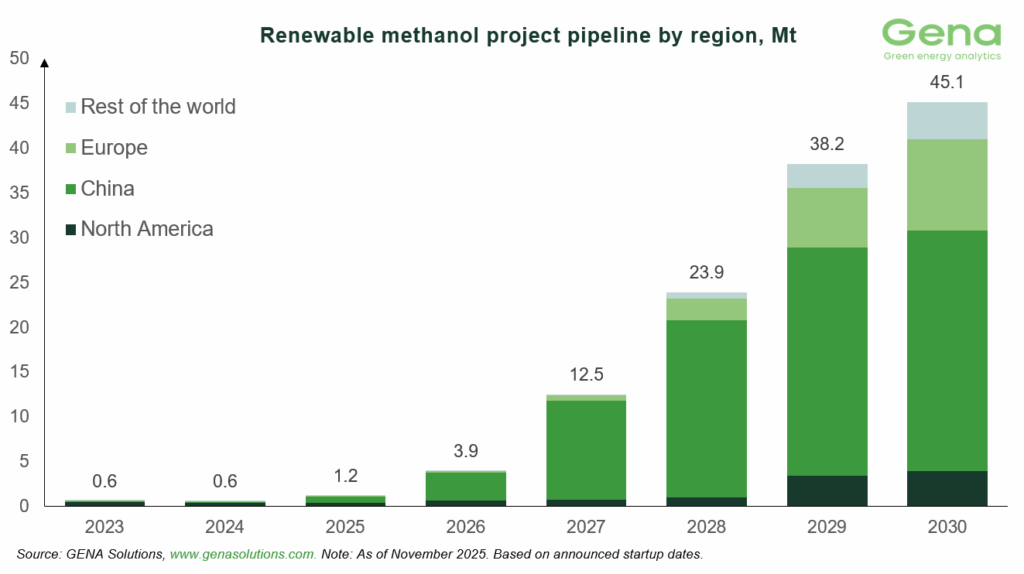 Renewable methanol project pipeline by region, Mt

Gena
Green energy analytics

50
45
40
35
30
25
20
15
10
5
0

Rest of the world
Europe
China
North America

0.6
0.6
1.2
3.9
12.5
23.9
38.2
45.1

2023
2024
2025
2026
2027
2028
2029
2030

Source: GENA Solutions, www.genasolutions.com. Note: As of November 2025. Based on announced startup dates.